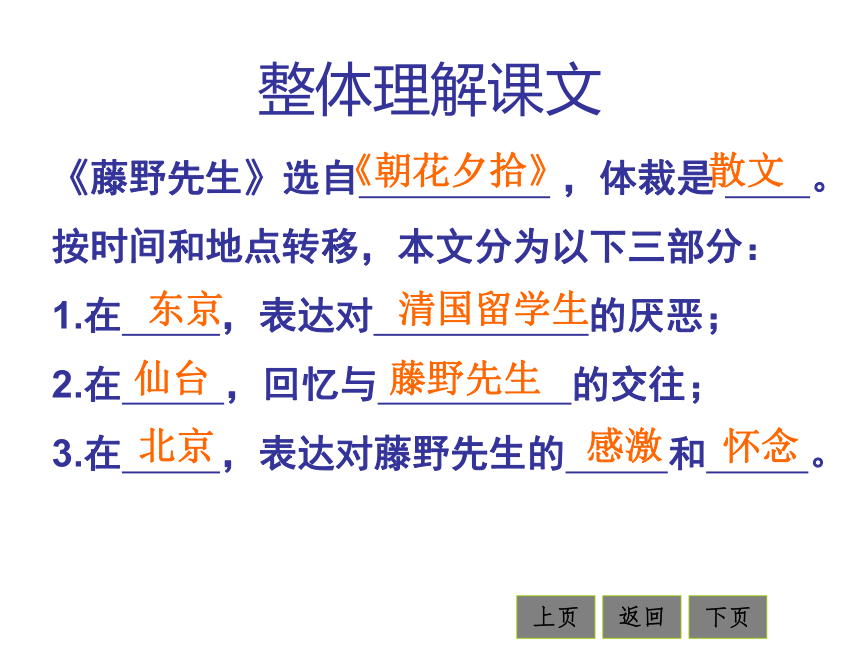 整体理解课文

《藤野先生》选自《朝花夕拾》，体裁是散文。

按时间和地点转移，本文分为以下三部分：

1.在东京，表达对清国留学生的厌恶；

2.在仙台，回忆与藤野先生的交往；

3.在北京，表达对藤野先生的感激和怀念。

上页 返回 下页